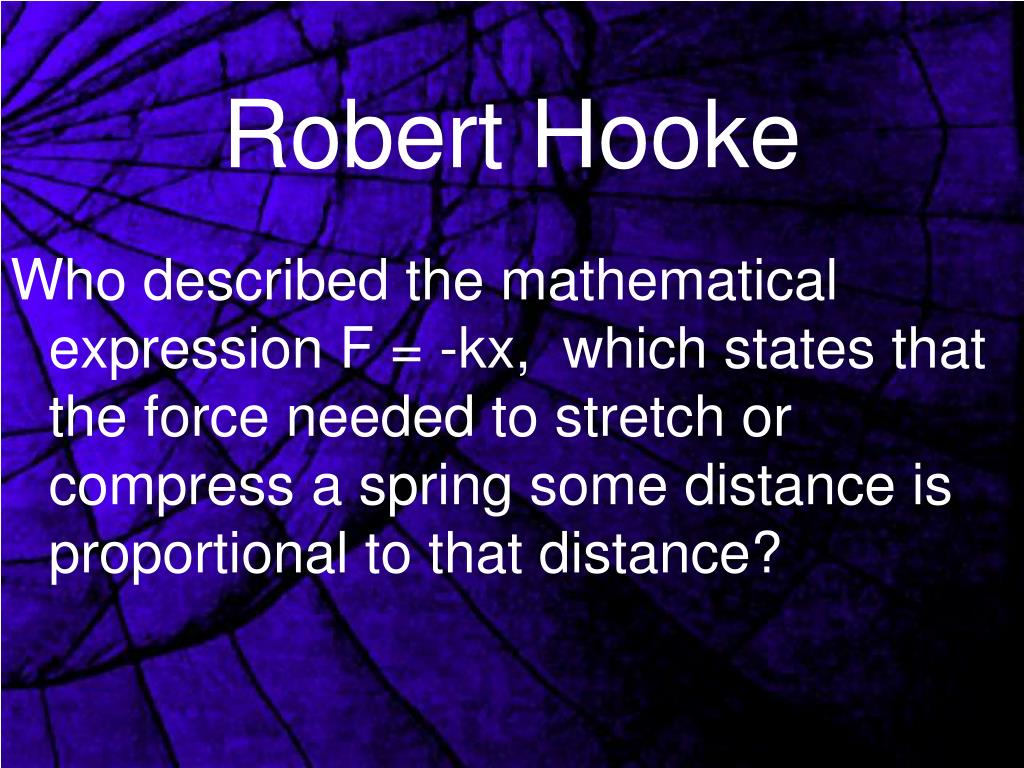 Robert Hooke

Who described the mathematical expression $F = -kx$, which states that the force needed to stretch or compress a spring some distance is proportional to that distance?